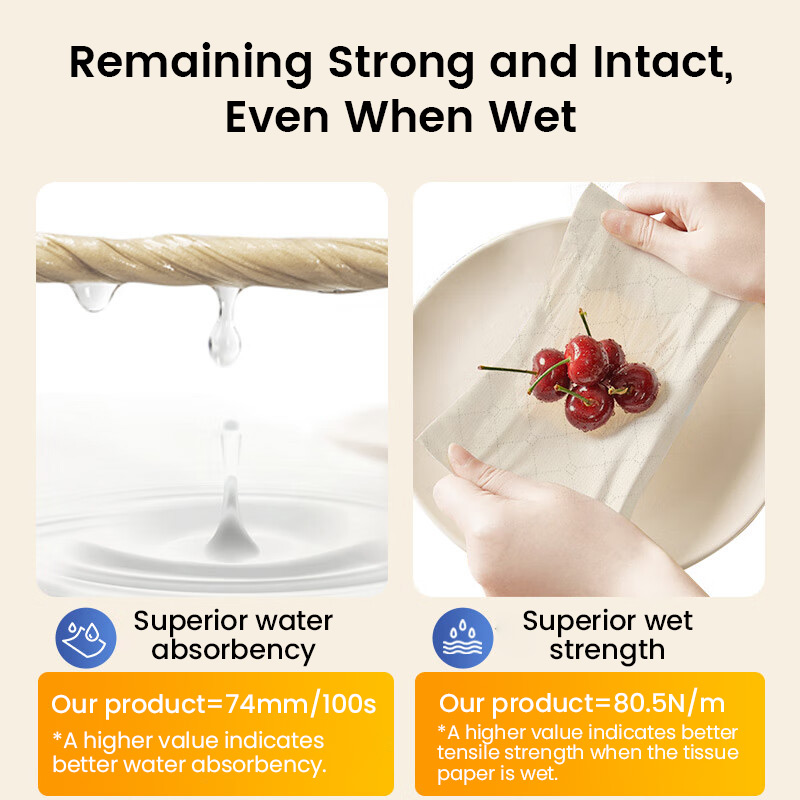 Remaining Strong and Intact, Even When Wet

Superior water absorbency

Our product=74mm/100s

*A higher value indicates better water absorbency.

Superior wet strength

Our product=80.5N/m

*A higher value indicates better tensile strength when the tissue paper is wet.